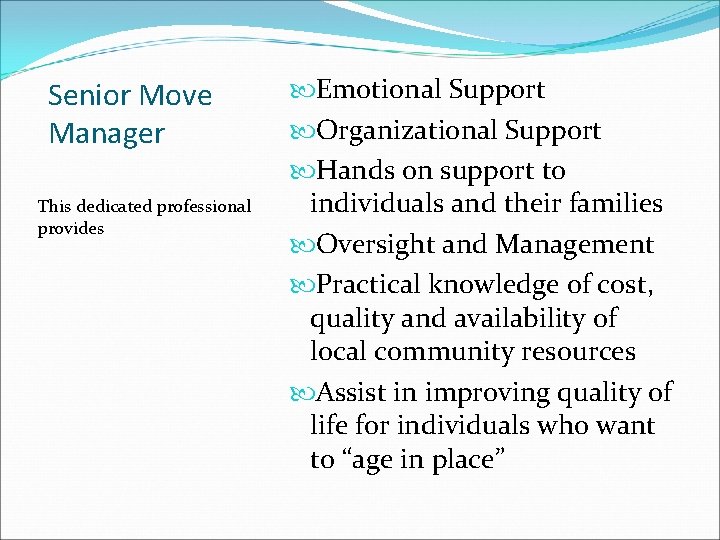 Senior Move Manager

This dedicated professional provides

Emotional Support
Organizational Support
Hands on support to individuals and their families
Oversight and Management
Practical knowledge of cost, quality and availability of local community resources
Assist in improving quality of life for individuals who want to “age in place”